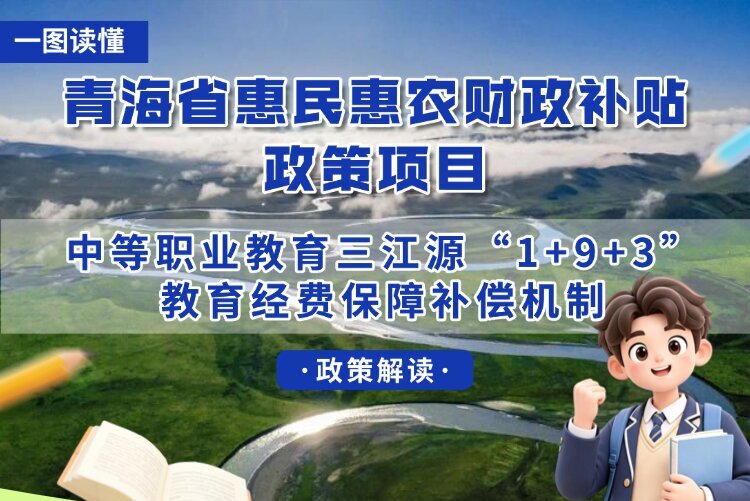 一图读懂

青海省惠民惠农财政补贴政策项目

中等职业教育三江源“1+9+3”教育经费保障补偿机制

·政策解读·